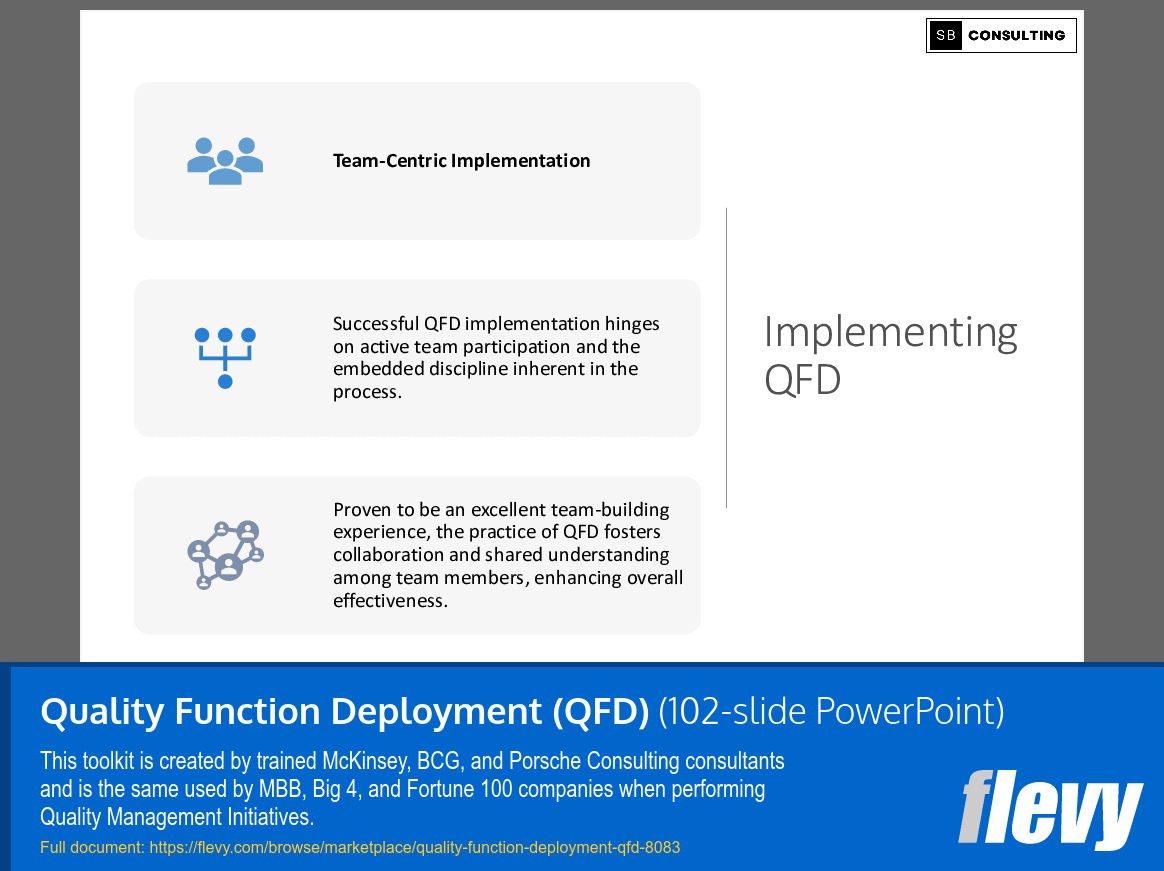 SB CONSULTING

Team-Centric Implementation

Successful QFD implementation hinges on active team participation and the embedded discipline inherent in the process.

Proven to be an excellent team-building experience, the practice of QFD fosters collaboration and shared understanding among team members, enhancing overall effectiveness.

Implementing QFD

Quality Function Deployment (QFD) (102-slide PowerPoint)

This toolkit is created by trained McKinsey, BCG, and Porsche Consulting consultants and is the same used by MBB, Big 4, and Fortune 100 companies when performing Quality Management Initiatives.

Full document: https://flevy.com/browse/marketplace/quality-function-deployment-qfd-8083

flevy